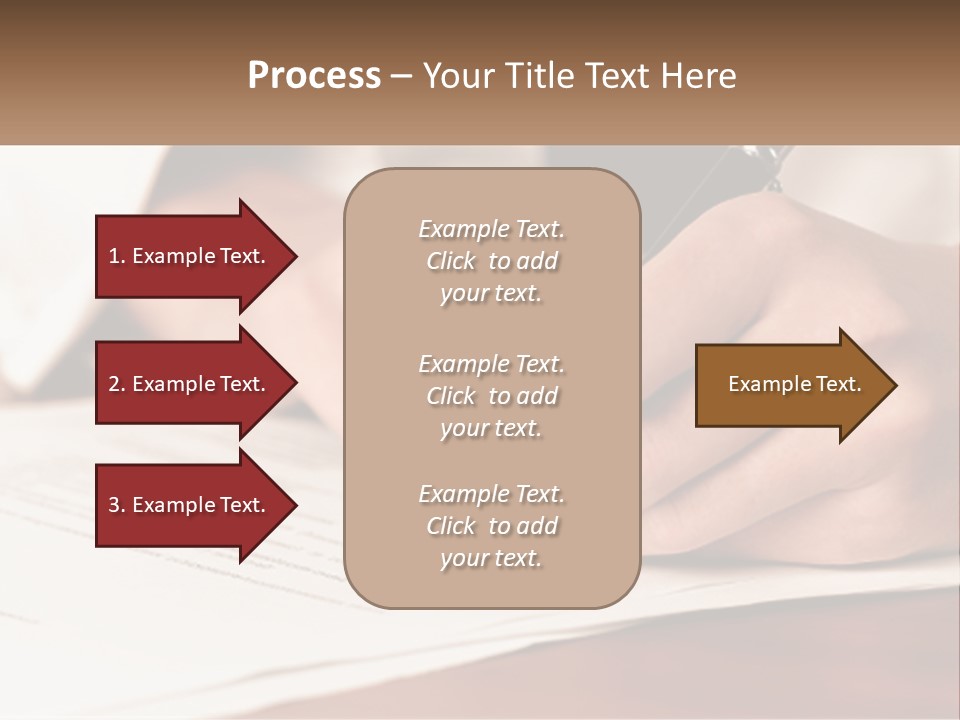 Process – Your Title Text Here

1. Example Text.

2. Example Text.

3. Example Text.

Example Text. Click to add your text.

Example Text. Click to add your text.

Example Text. Click to add your text.

Example Text.